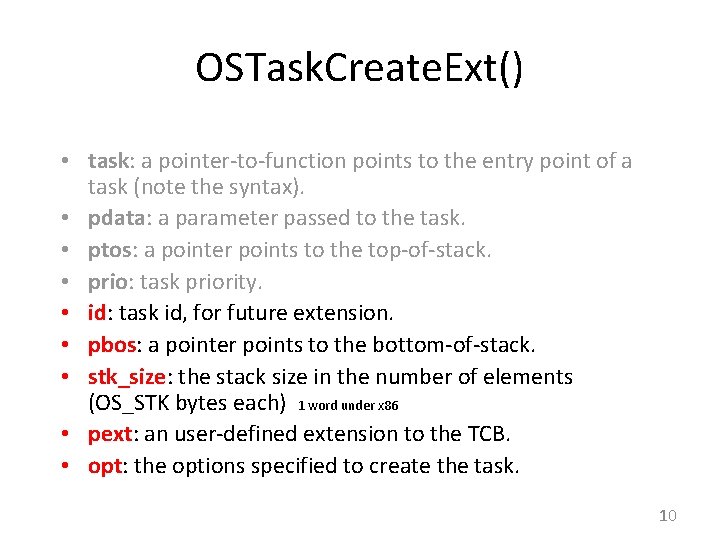 OSTaskCreateExt()

• task: a pointer-to-function points to the entry point of a task (note the syntax).
• pdata: a parameter passed to the task.
• ptos: a pointer points to the top-of-stack.
• prio: task priority.
• id: task id, for future extension.
• pbos: a pointer points to the bottom-of-stack.
• stk_size: the stack size in the number of elements (OS_STK bytes each) 1 word under x86
• pext: an user-defined extension to the TCB.
• opt: the options specified to create the task.

10